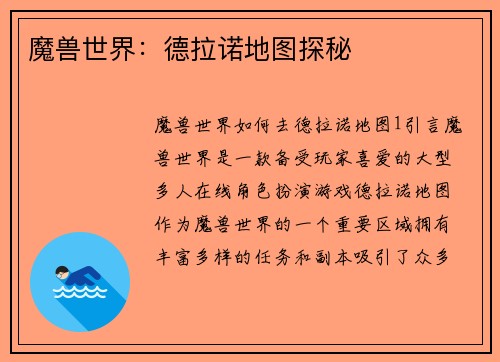 魔兽世界：德拉诺地图探秘

魔兽世界如何去德拉诺地图1引言魔兽世界是一款备受玩家喜爱的大型多人在线角色扮演游戏德拉诺地图作为魔兽世界的一个重要区域拥有丰富多样的任务和副本吸引了众多